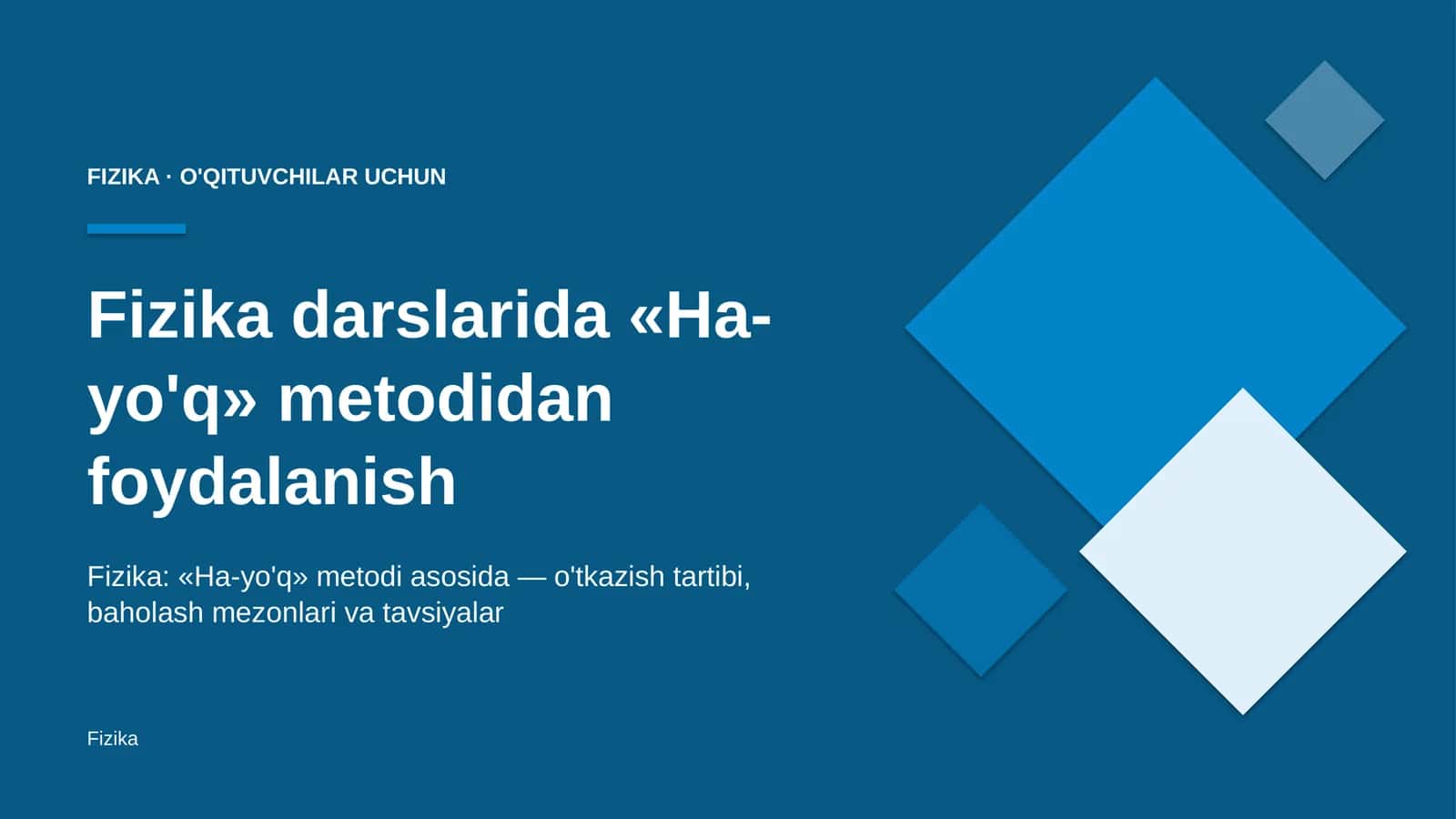 FIZIKA · O'QITUVCHILAR UCHUN

Fizika darslarida «Ha-yo'q» metodidan foydalanish

Fizika: «Ha-yo'q» metodi asosida — o'tkazish tartibi, baholash mezonlari va tavsiyalar

Fizika